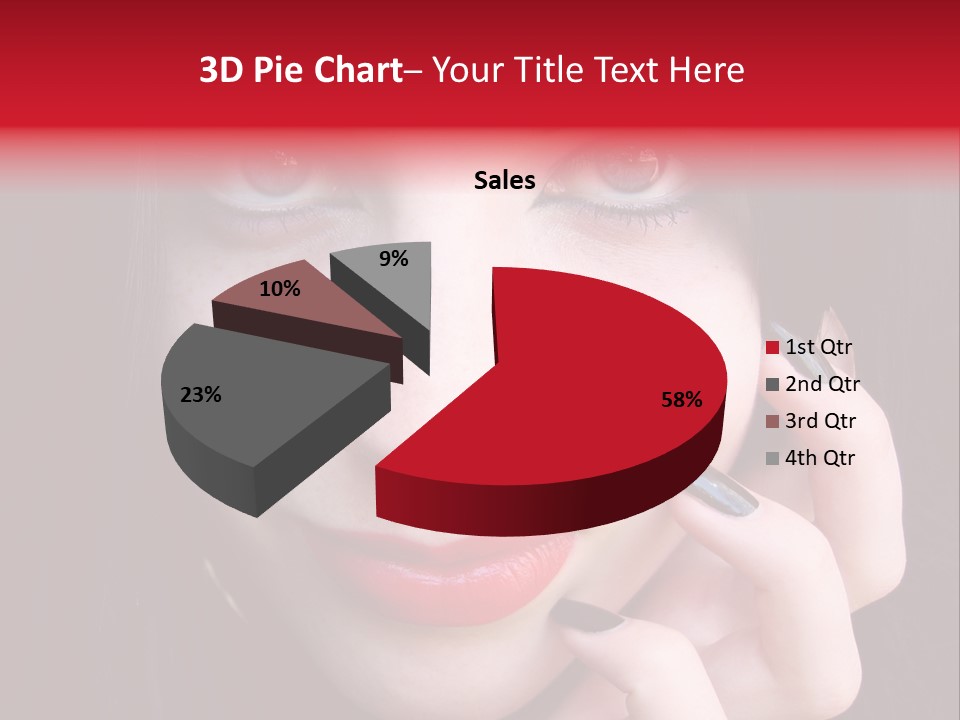 3D Pie Chart– Your Title Text Here

Sales

9%
10%
23%
58%

1st Qtr
2nd Qtr
3rd Qtr
4th Qtr